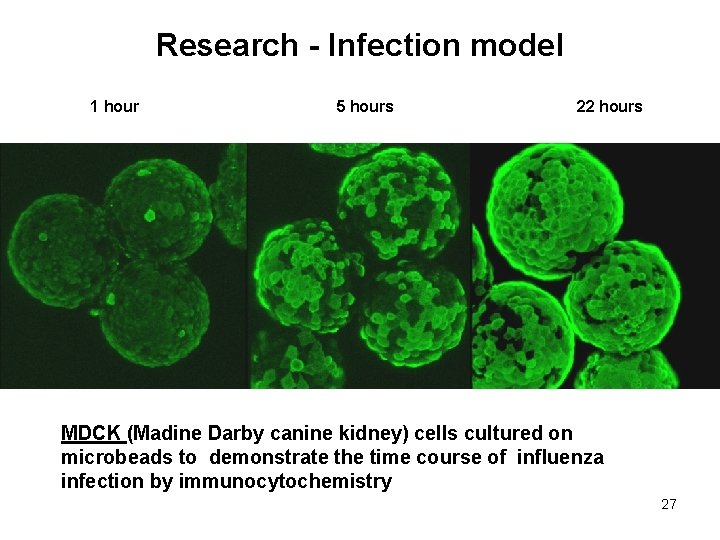 Research - Infection model

1 hour

5 hours

22 hours

MDCK (Madine Darby canine kidney) cells cultured on microbeads to demonstrate the time course of influenza infection by immunocytochemistry

27